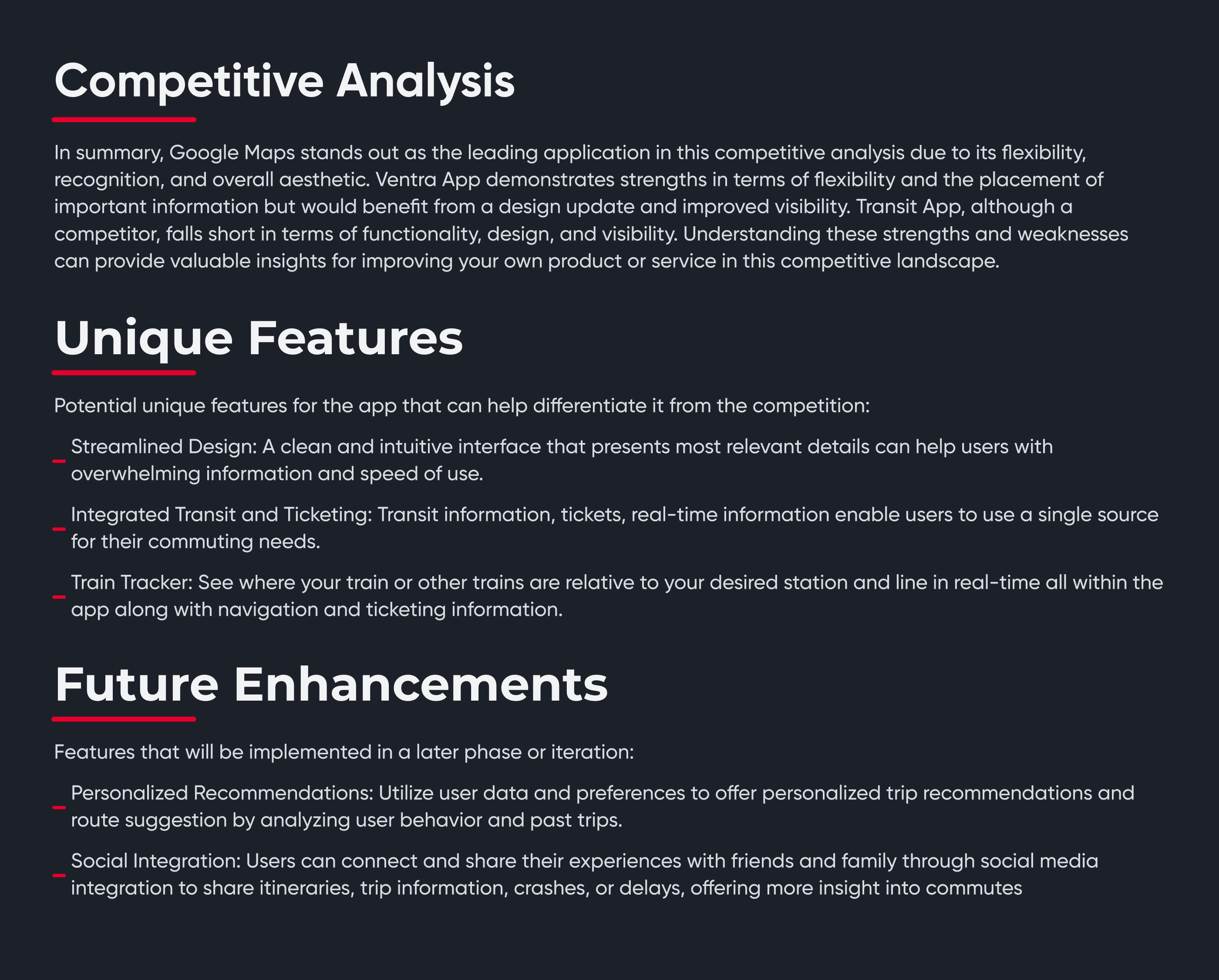 Competitive Analysis

In summary, Google Maps stands out as the leading application in this competitive analysis due to its flexibility, recognition, and overall aesthetic. Ventra App demonstrates strengths in terms of flexibility and the placement of important information but would benefit from a design update and improved visibility. Transit App, although a competitor, falls short in terms of functionality, design, and visibility. Understanding these strengths and weaknesses can provide valuable insights for improving your own product or service in this competitive landscape.

Unique Features

Potential unique features for the app that can help differentiate it from the competition:

Streamlined Design: A clean and intuitive interface that presents most relevant details can help users with overwhelming information and speed of use.

Integrated Transit and Ticketing: Transit information, tickets, real-time information enable users to use a single source for their commuting needs.

Train Tracker: See where your train or other trains are relative to your desired station and line in real-time all within the app along with navigation and ticketing information.

Future Enhancements

Features that will be implemented in a later phase or iteration:

Personalized Recommendations: Utilize user data and preferences to offer personalized trip recommendations and route suggestion by analyzing user behavior and past trips.

Social Integration: Users can connect and share their experiences with friends and family through social media integration to share itineraries, trip information, crashes, or delays, offering more insight into commutes